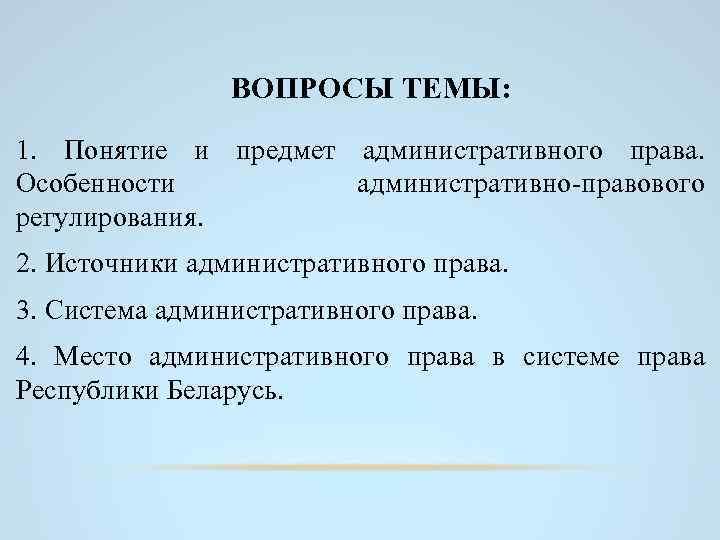 ВОПРОСЫ ТЕМЫ:

1. Понятие и предмет административного права. Особенности административно-правового регулирования.

2. Источники административного права.

3. Система административного права.

4. Место административного права в системе права Республики Беларусь.